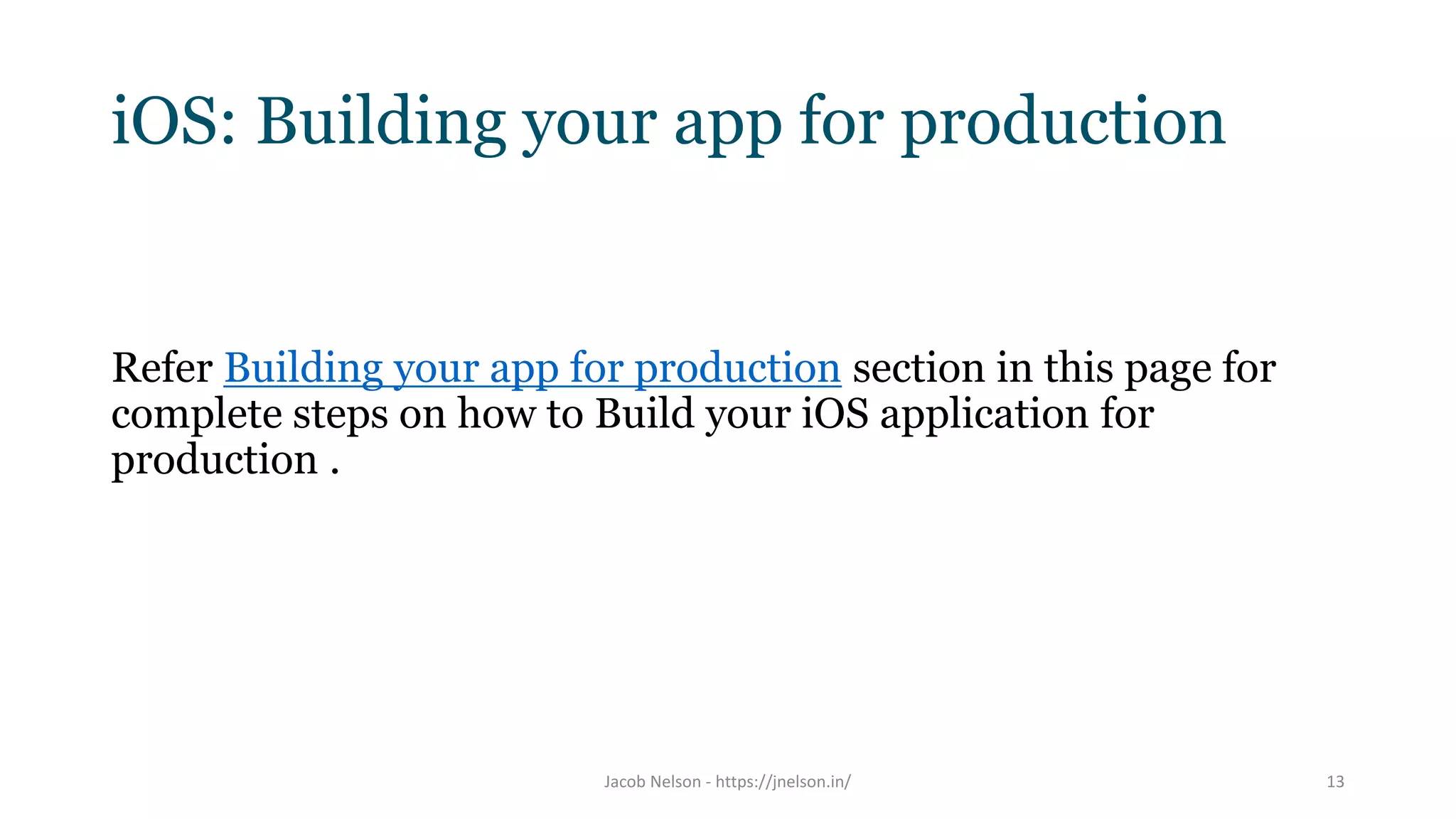 iOS: Building your app for production

Refer Building your app for production section in this page for complete steps on how to Build your iOS application for production .

Jacob Nelson - https://jnelson.in/

13